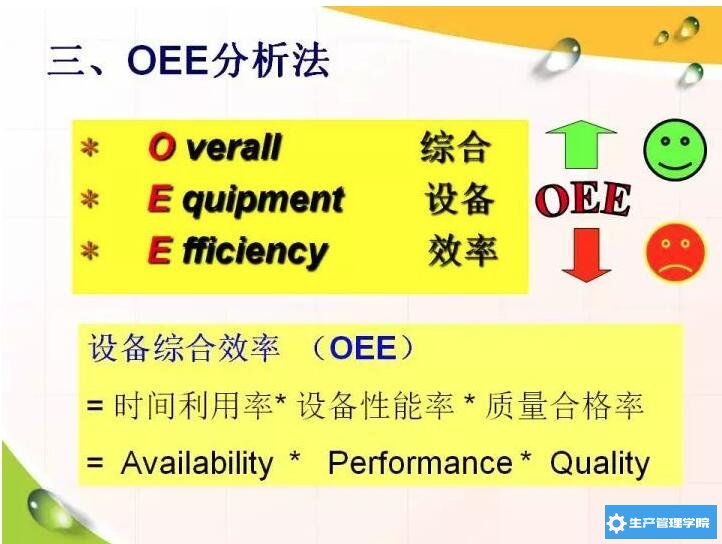 三、OEE分析法

* O verall 综合
* E quipment 设备
* E fficiency 效率

OEE

设备综合效率 （OEE）

= 时间利用率* 设备性能率 * 质量合格率

= Availability * Performance * Quality

生产管理学院